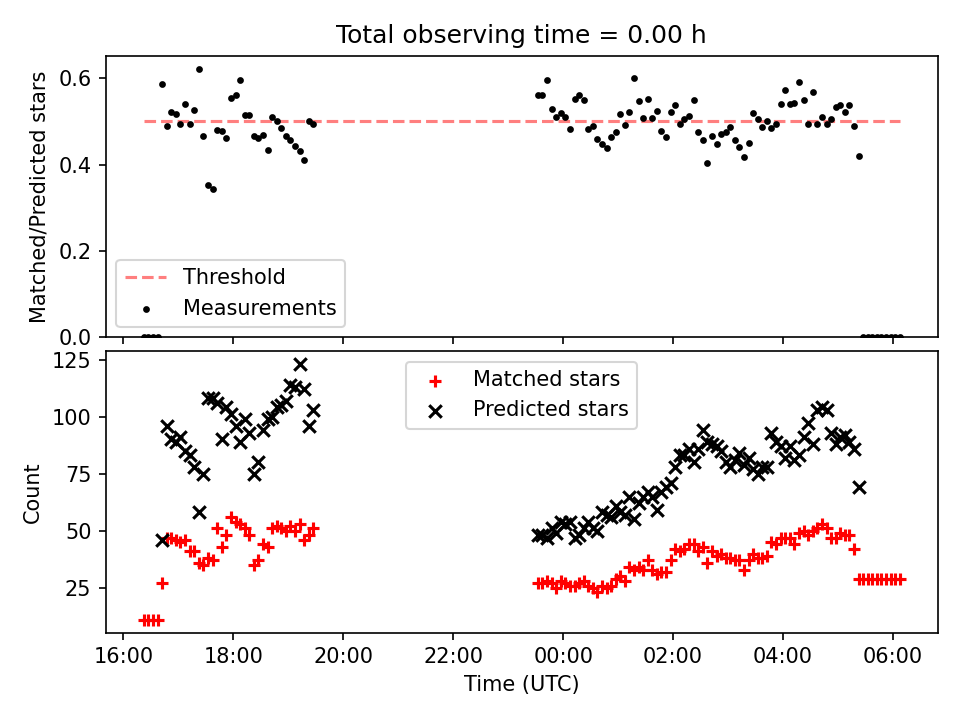 Total observing time = 0.00 h

Matched/Predicted stars

0.6
0.4
0.2
0.0

Threshold
Measurements

Count

125
100
75
50
25

Matched stars
Predicted stars

16:00
18:00
20:00
22:00
00:00
02:00
04:00
06:00

Time (UTC)